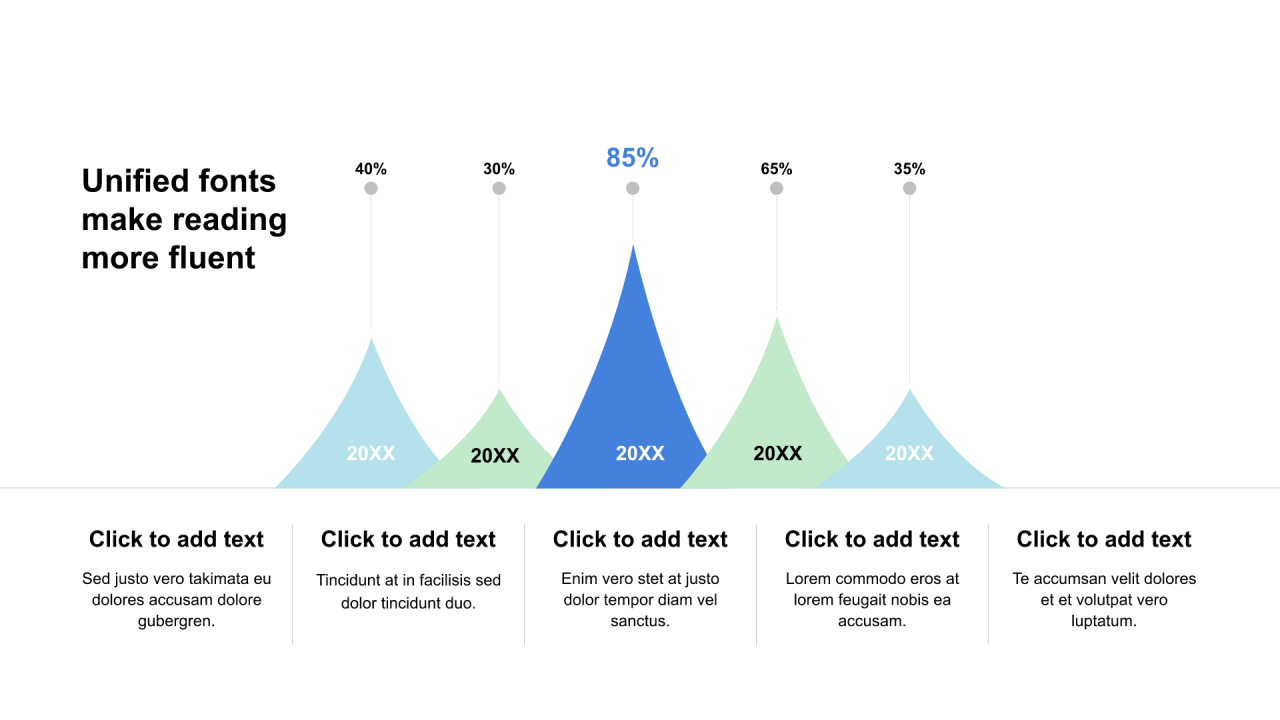 Unified fonts make reading more fluent

40%

30%

85%

65%

35%

20XX

20XX

20XX

20XX

20XX

Click to add text

Sed justo vero takimata eu dolores accusam dolore gubergren.

Click to add text

Tincidunt at in facilisis sed dolor tincidunt duo.

Click to add text

Enim vero stet at justo dolor tempor diam vel sanctus.

Click to add text

Lorem commodo eros at lorem feugait nobis ea accusam.

Click to add text

Te accumsan velit dolores et et volutpat vero luptatum.